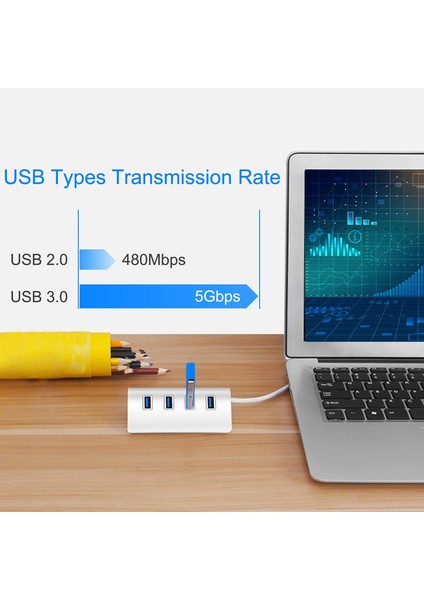 USB Types Transmission Rate

USB 2.0 480Mbps

USB 3.0 5Gbps